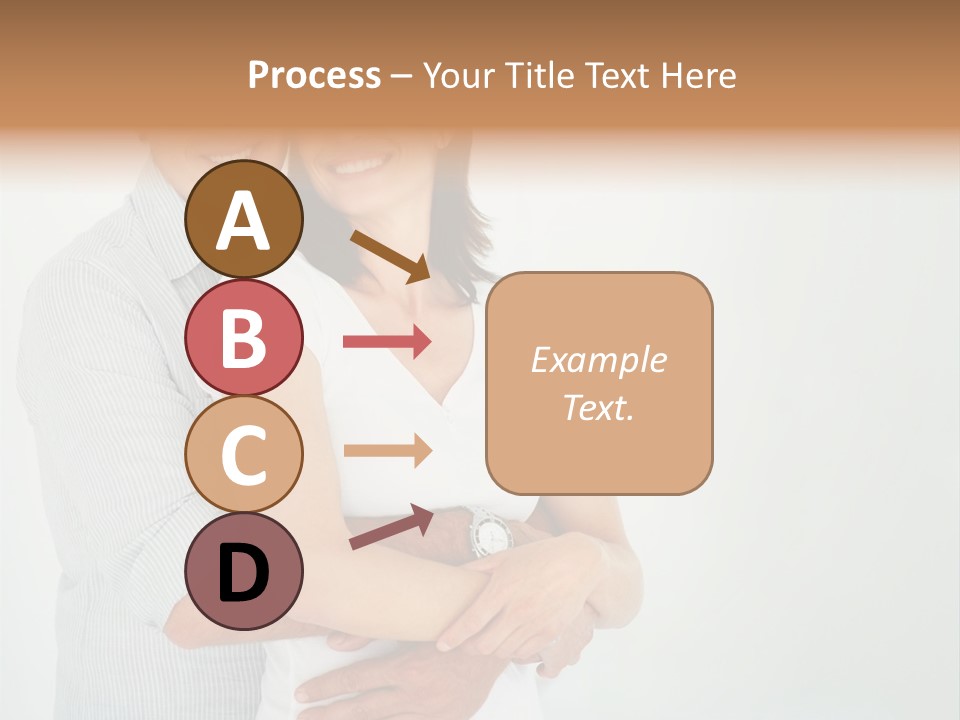 Process – Your Title Text Here

A

B

C

D

Example Text.